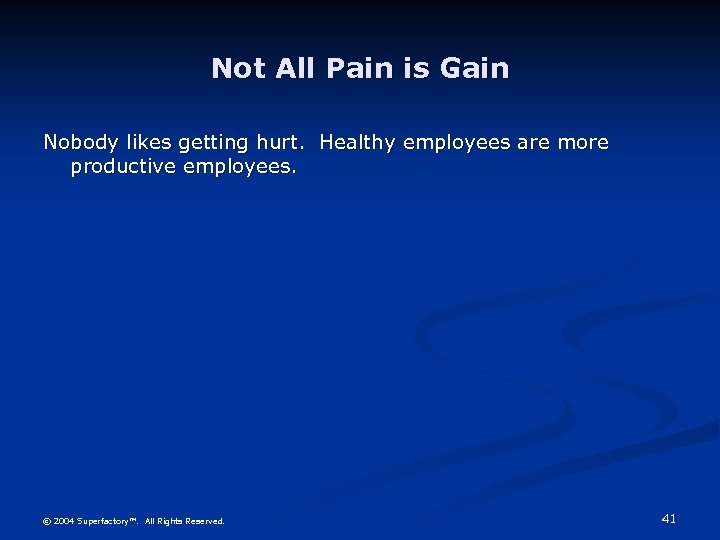 Not All Pain is Gain

Nobody likes getting hurt.  Healthy employees are more productive employees.

© 2004 Superfactory™.  All Rights Reserved.

41